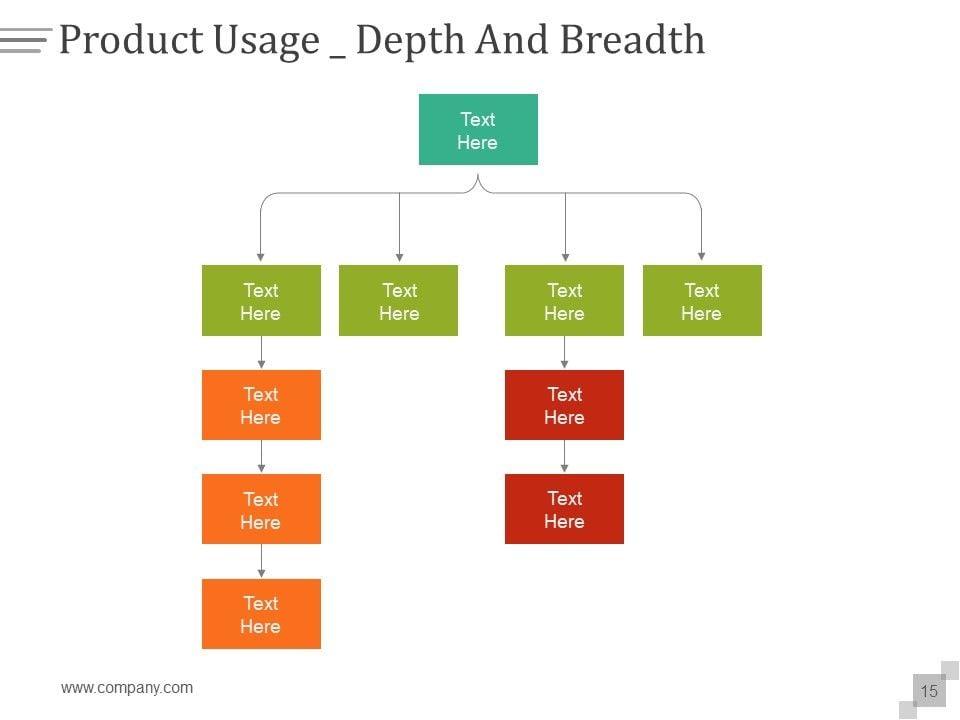 Product Usage _ Depth And Breadth

Text Here

Text Here

Text Here

Text Here

Text Here

Text Here

Text Here

Text Here

Text Here

Text Here

Text Here

www.company.com

15